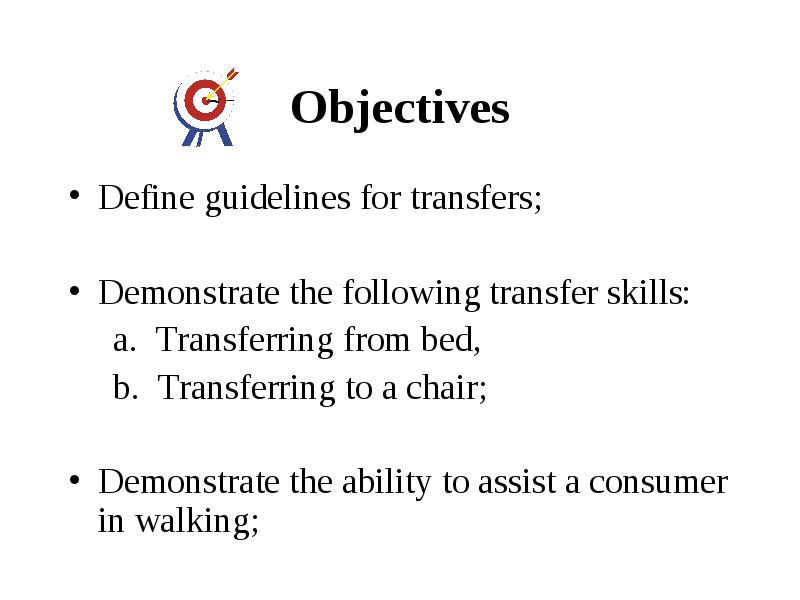 Objectives

• Define guidelines for transfers;

• Demonstrate the following transfer skills:
a. Transferring from bed,
b. Transferring to a chair;

• Demonstrate the ability to assist a consumer in walking;